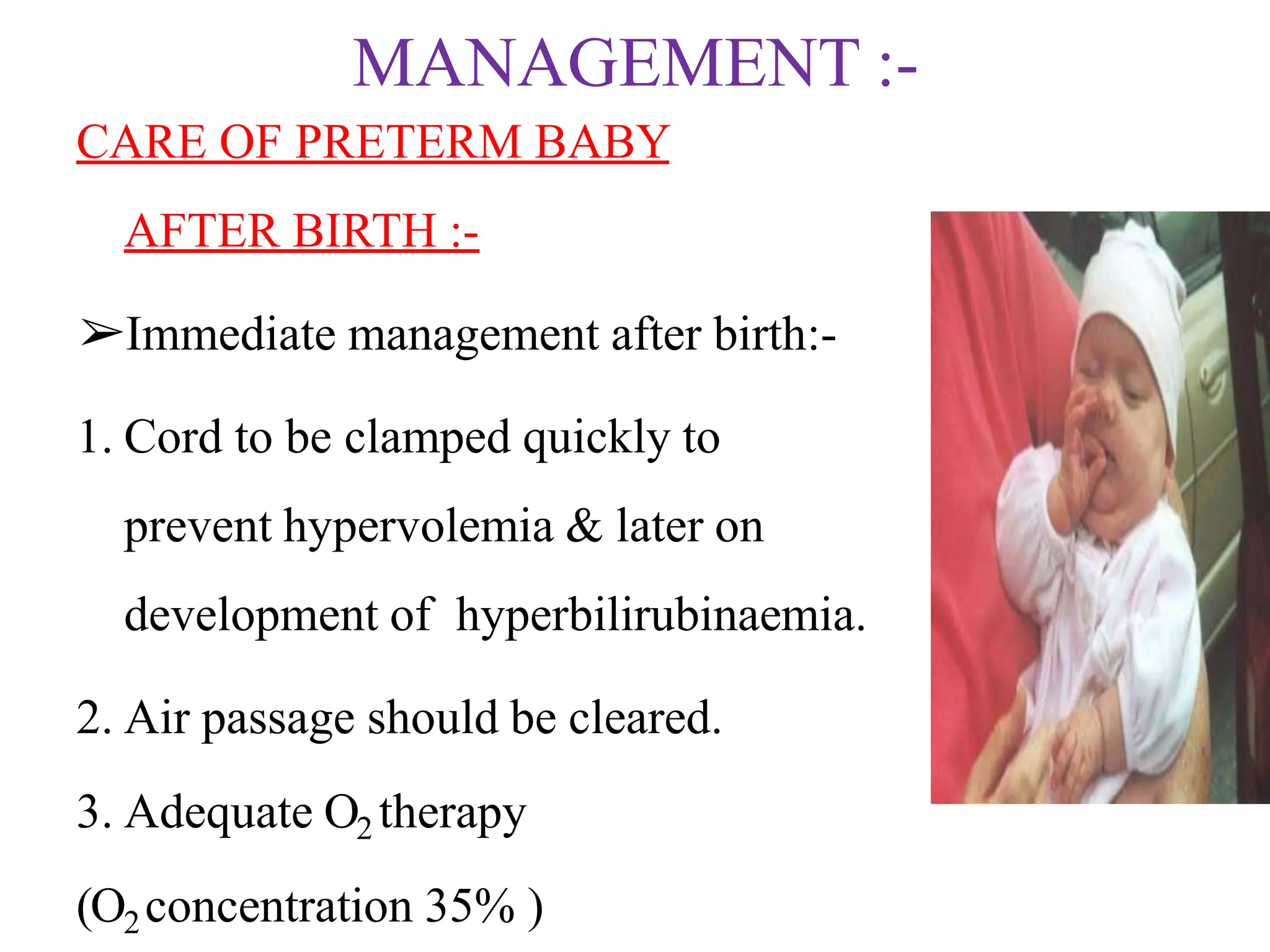 MANAGEMENT :-

CARE OF PRETERM BABY

AFTER BIRTH :-

➢Immediate management after birth:-

1. Cord to be clamped quickly to prevent hypervolemia & later on development of hyperbilirubinaemia.

2. Air passage should be cleared.

3. Adequate $O_2$ therapy

($O_2$ concentration 35% )